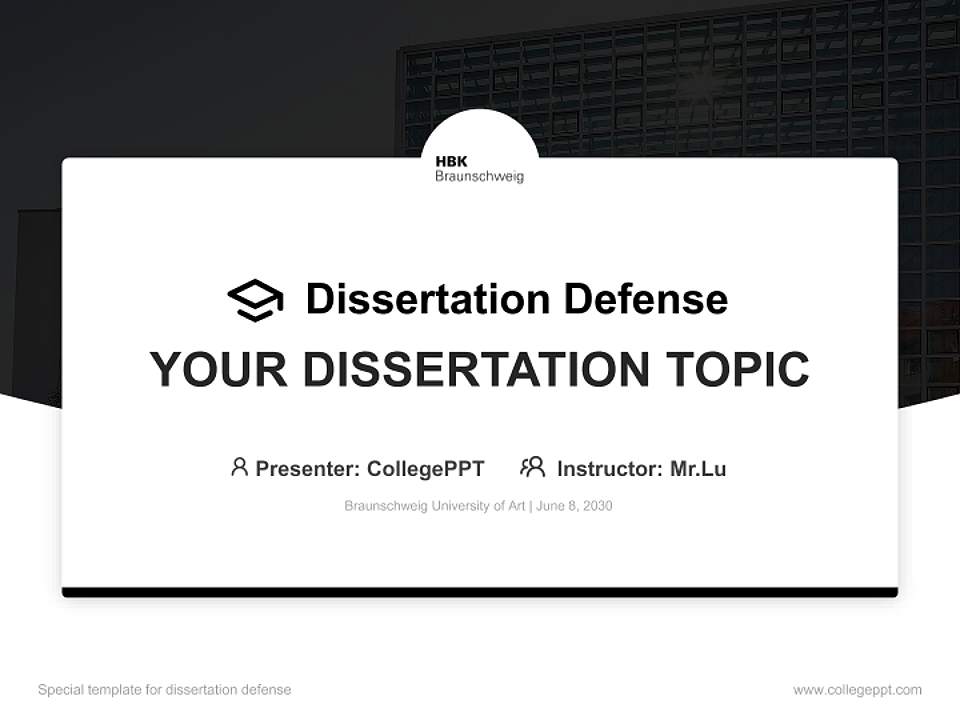 HBK
Braunschweig

Dissertation Defense

YOUR DISSERTATION TOPIC

Presenter: CollegePPT Instructor: Mr.Lu

Braunschweig University of Art | June 8, 2030

Special template for dissertation defense

www.collegeppt.com